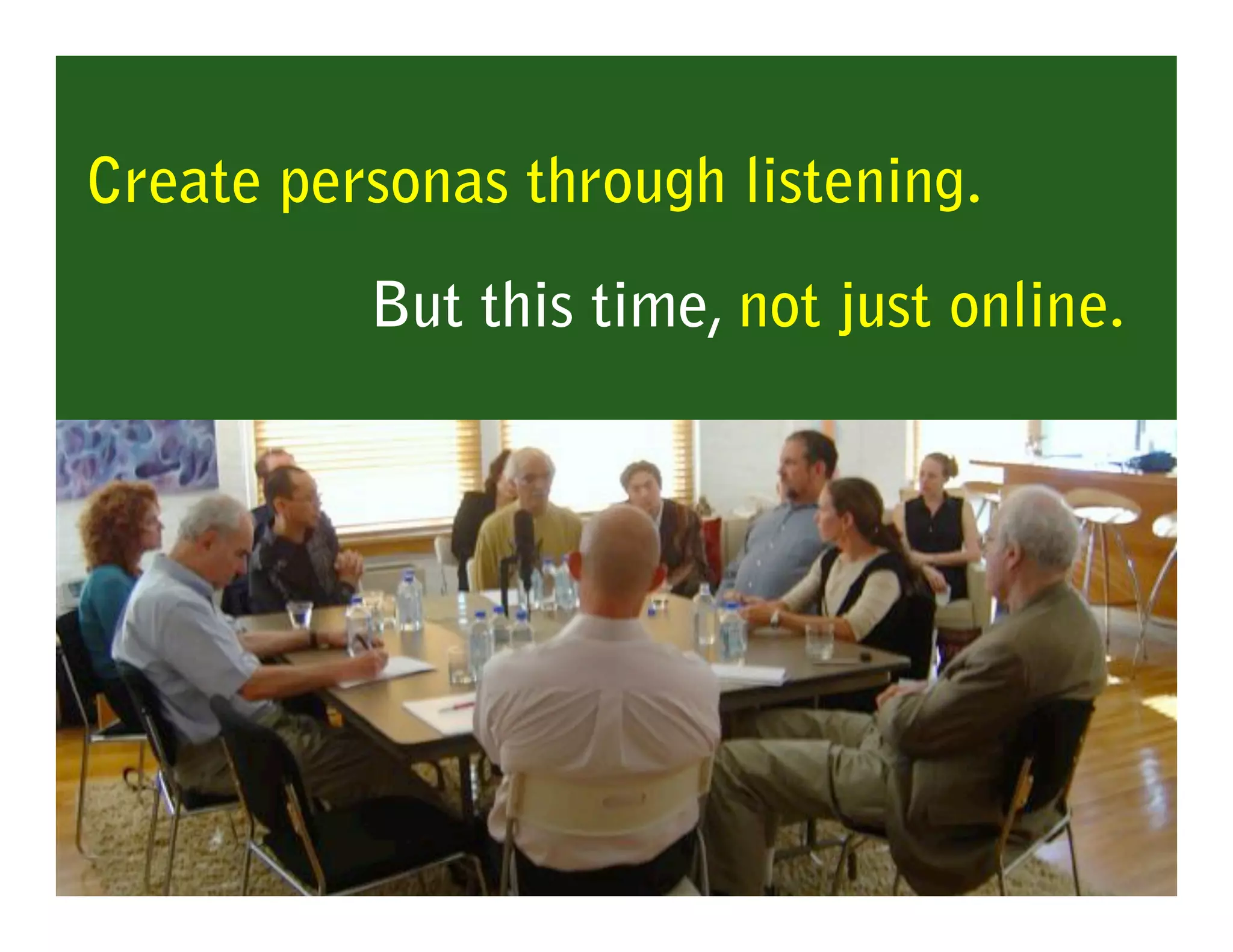 Create personas through listening.

But this time, not just online.